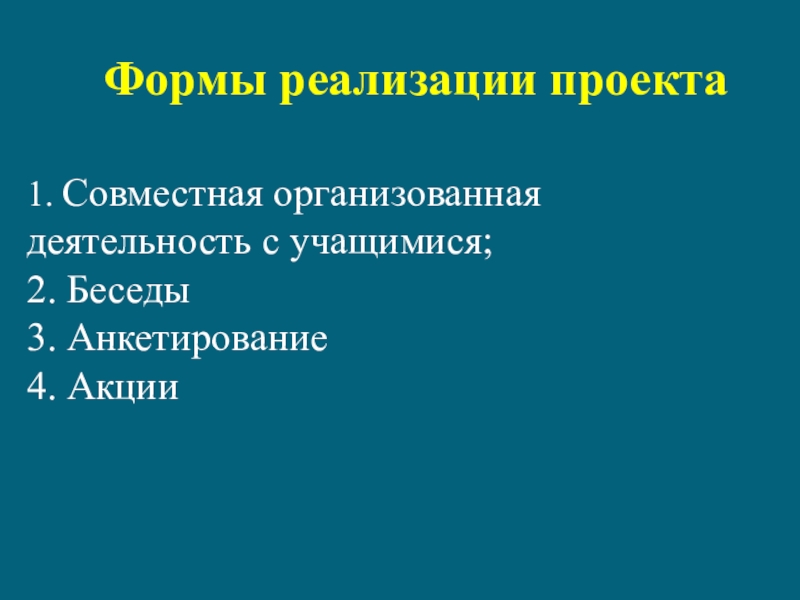 Формы реализации проекта

1. Совместная организованная деятельность с учащимися;
2. Беседы
3. Анкетирование
4. Акции